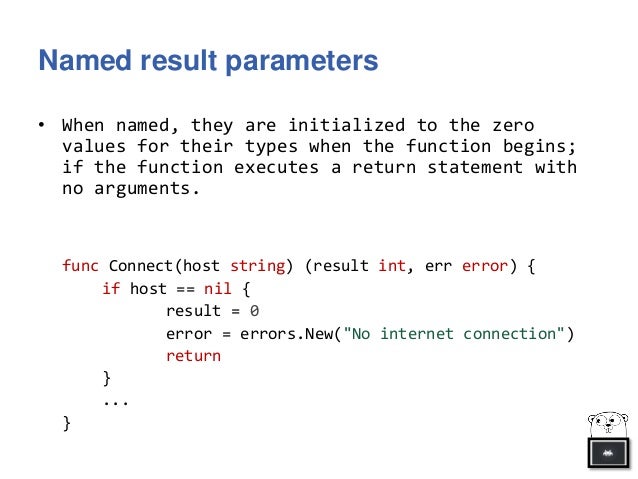 Named result parameters

• When named, they are initialized to the zero values for their types when the function begins; if the function executes a return statement with no arguments.

func Connect(host string) (result int, err error) {
    if host == nil {
        result = 0
        error = errors.New("No internet connection")
        return
    }
    ...
}